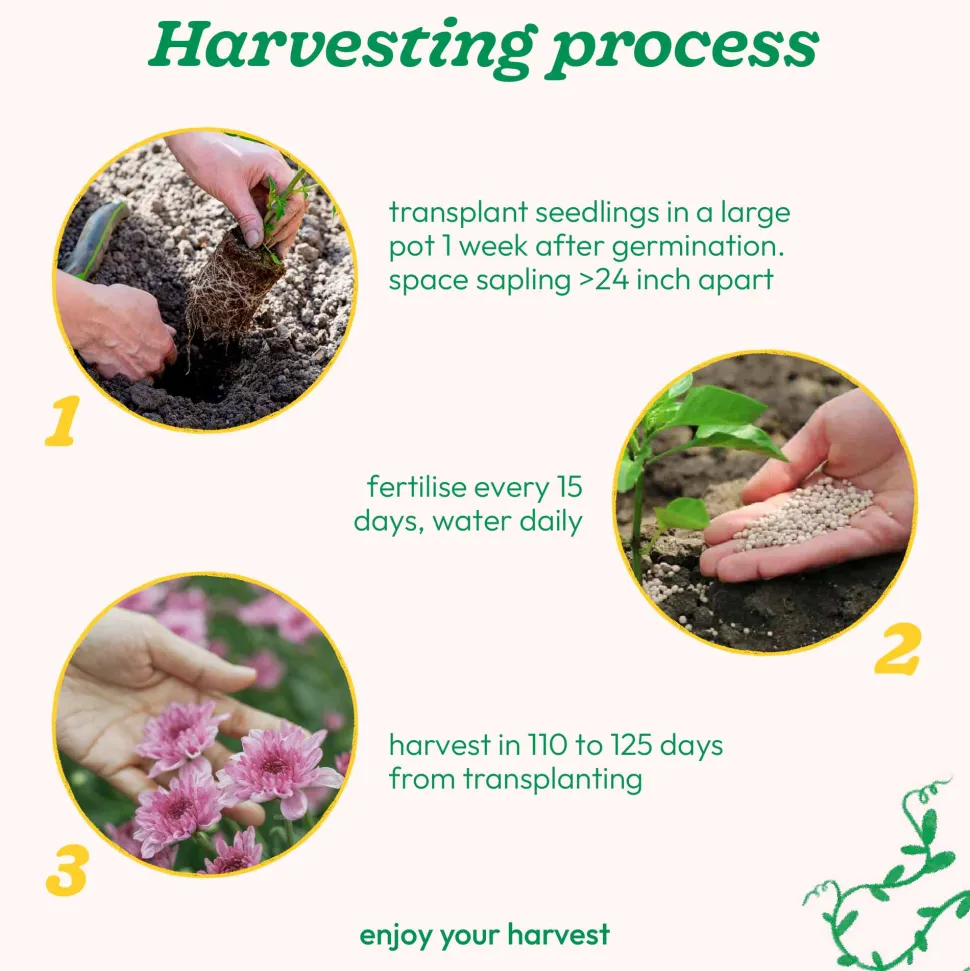 Harvesting process

1

transplant seedlings in a large pot 1 week after germination. space sapling >24 inch apart

fertilise every 15 days, water daily

2

3

harvest in 110 to 125 days from transplanting

enjoy your harvest